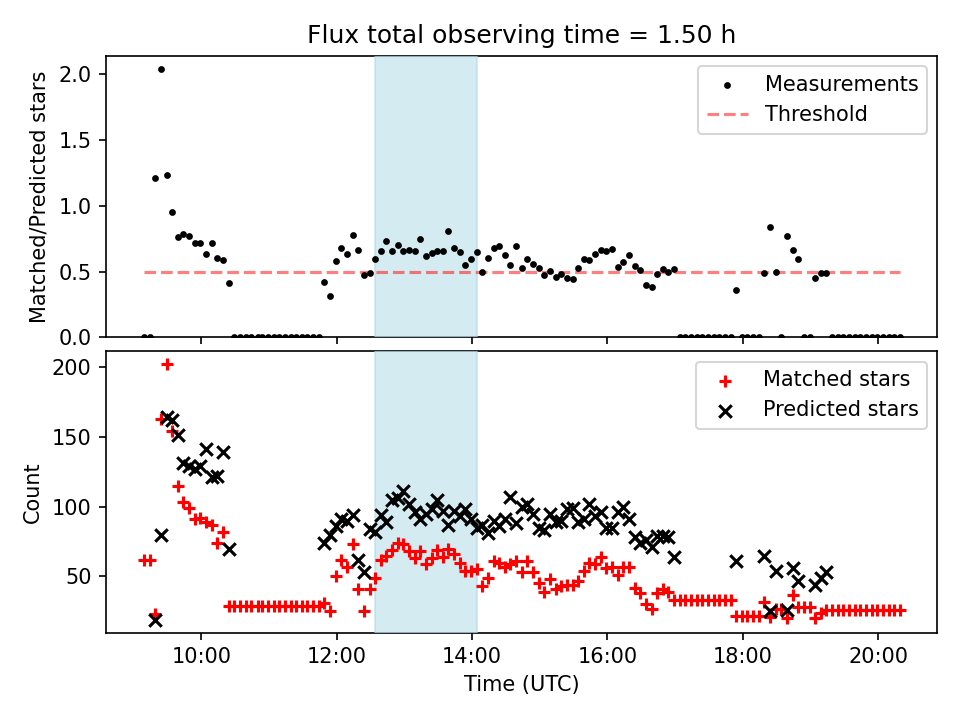 Flux total observing time = 1.50 h

Matched/Predicted stars

2.0
1.5
1.0
0.5
0.0

Measurements
Threshold

Count

200
150
100
50

Matched stars
Predicted stars

10:00
12:00
14:00
16:00
18:00
20:00

Time (UTC)